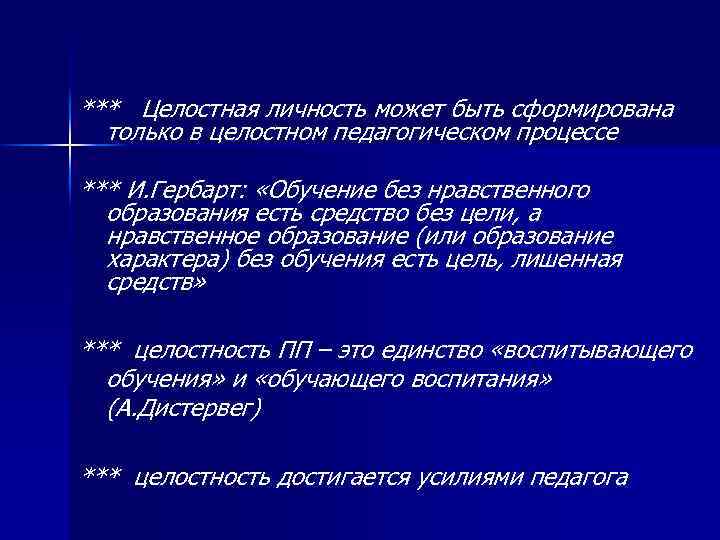 *** Целостная личность может быть сформирована только в целостном педагогическом процессе

*** И.Гербарт: «Обучение без нравственного образования есть средство без цели, а нравственное образование (или образование характера) без обучения есть цель, лишенная средств»

*** целостность ПП – это единство «воспитывающего обучения» и «обучающего воспитания» (А.Дистервег)

*** целостность достигается усилиями педагога